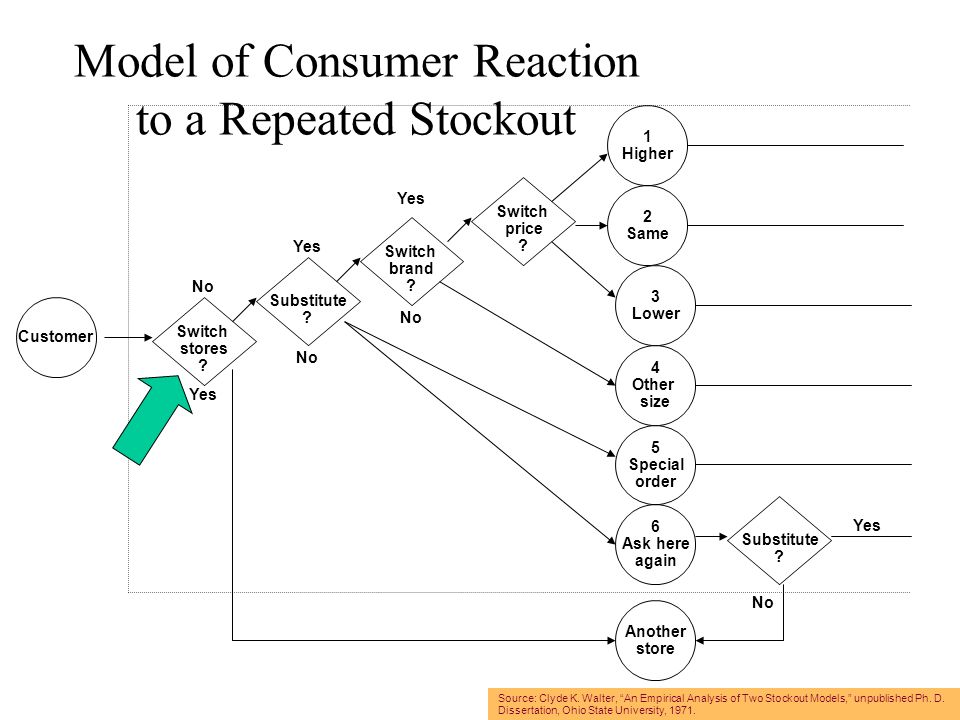 Model of Consumer Reaction to a Repeated Stockout

Customer

No

Switch stores ?

Yes

Yes

Substitute ?

No

Yes

Switch brand ?

No

Switch price ?

1 Higher

2 Same

3 Lower

4 Other size

5 Special order

6 Ask here again

Substitute ?

Yes

No

Another store

Source: Clyde K. Walter, "An Empirical Analysis of Two Stockout Models," unpublished Ph. D. Dissertation, Ohio State University, 1971.